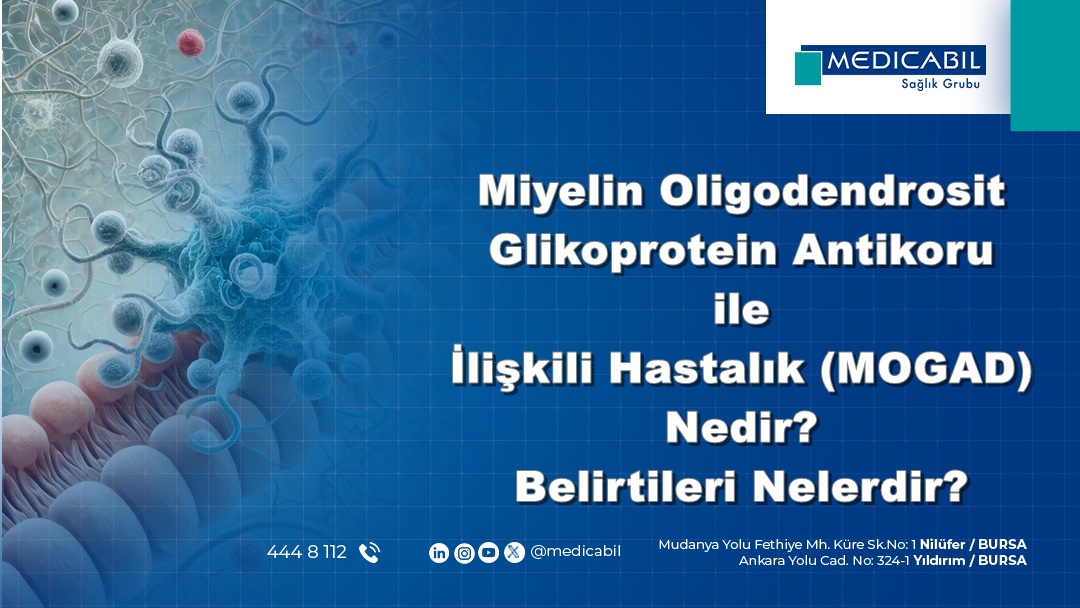 MEDICABIL
Sağlık Grubu

Miyelin Oligodendrosit Glikoprotein Antikoru ile İlişkili Hastalık (MOGAD) Nedir? Belirtileri Nelerdir?

444 8 112

@medicabil

Mudanya Yolu Fethiye Mh. Küre Sk.No: 1 Nilüfer / BURSA
Ankara Yolu Cad. No: 324-1 Yıldırım / BURSA